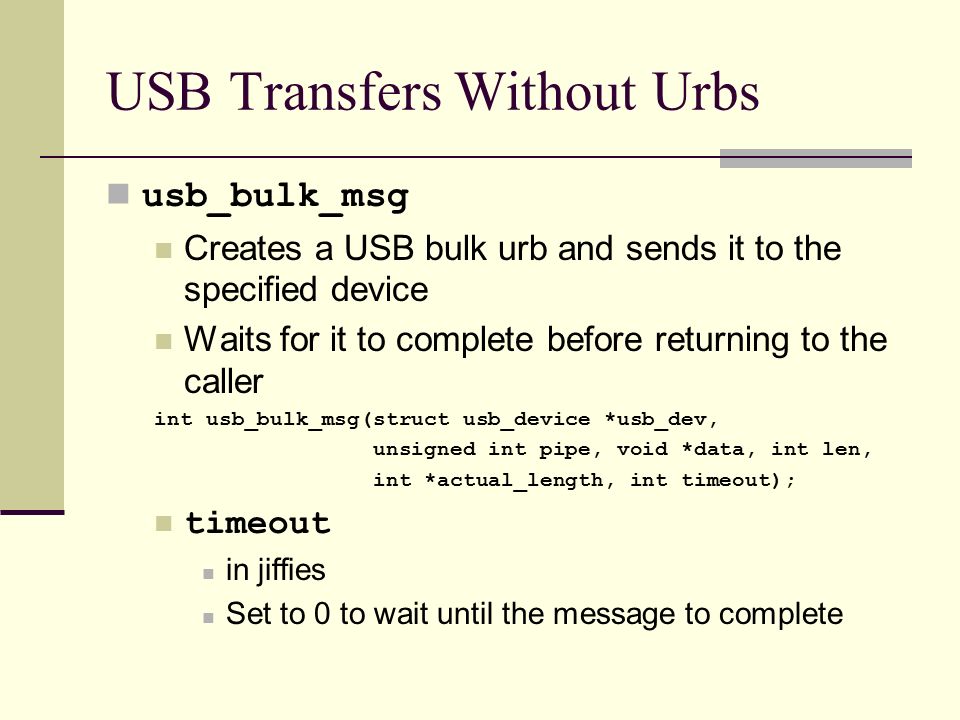 USB Transfers Without Urbs

usb_bulk_msg

Creates a USB bulk urb and sends it to the specified device

Waits for it to complete before returning to the caller

int usb_bulk_msg(struct usb_device *usb_dev,
unsigned int pipe, void *data, int len,
int *actual_length, int timeout);

timeout

in jiffies

Set to 0 to wait until the message to complete